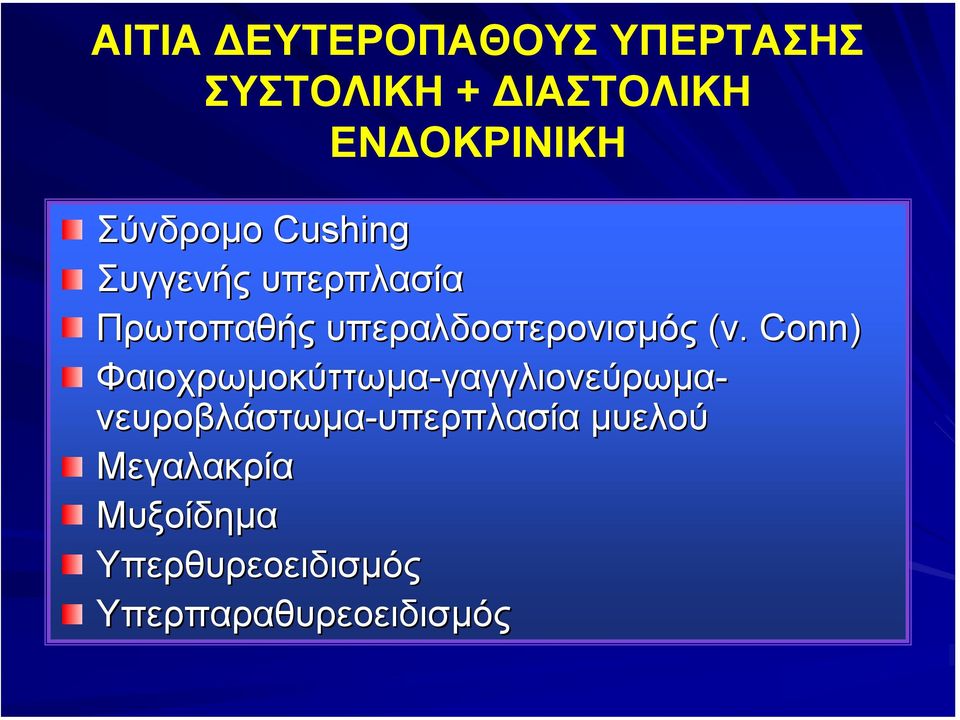 ΑΙΤΙΑ ΔΕΥΤΕΡΟΠΑΘΟΥΣ ΥΠΕΡΤΑΣΗΣ
ΣΥΣΤΟΛΙΚΗ + ΔΙΑΣΤΟΛΙΚΗ
ΕΝΔΟΚΡΙΝΙΚΗ

Σύνδρομο Cushing
Συγγενής υπερπλασία
Πρωτοπαθής υπεραλδοστερονισμός (ν. Conn)
Φαιοχρωμοκύττωμα-γαγγλιονεύρωμα-νευροβλάστωμα-υπερπλασία μυελού
Μεγαλακρία
Μυξοίδημα
Υπερθυρεοειδισμός
Υπερπαραθυρεοειδισμός